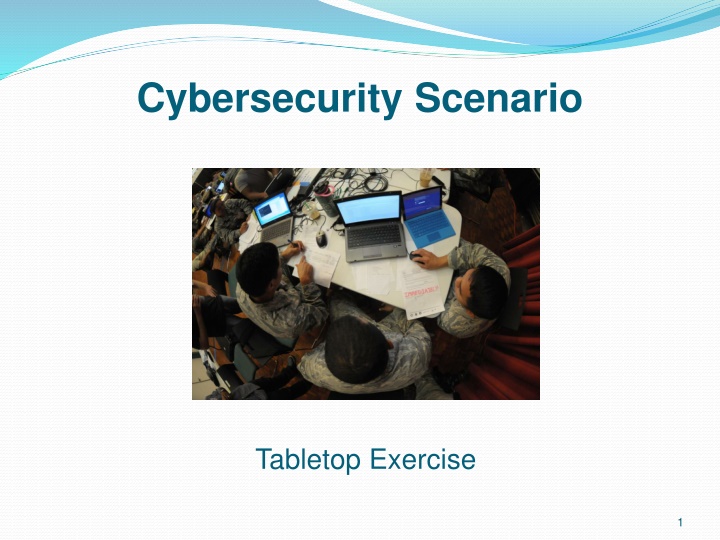 Cybersecurity Scenario

Tabletop Exercise

1